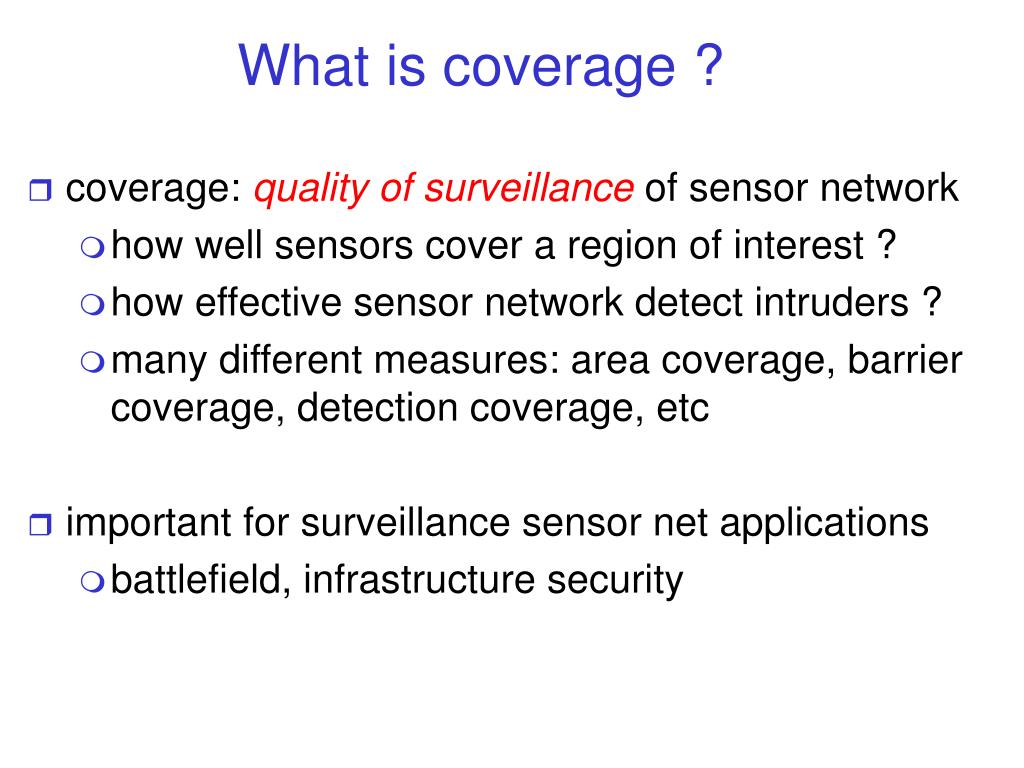 What is coverage ?

coverage: quality of surveillance of sensor network

how well sensors cover a region of interest ?

how effective sensor network detect intruders ?

many different measures: area coverage, barrier coverage, detection coverage, etc

important for surveillance sensor net applications

battlefield, infrastructure security